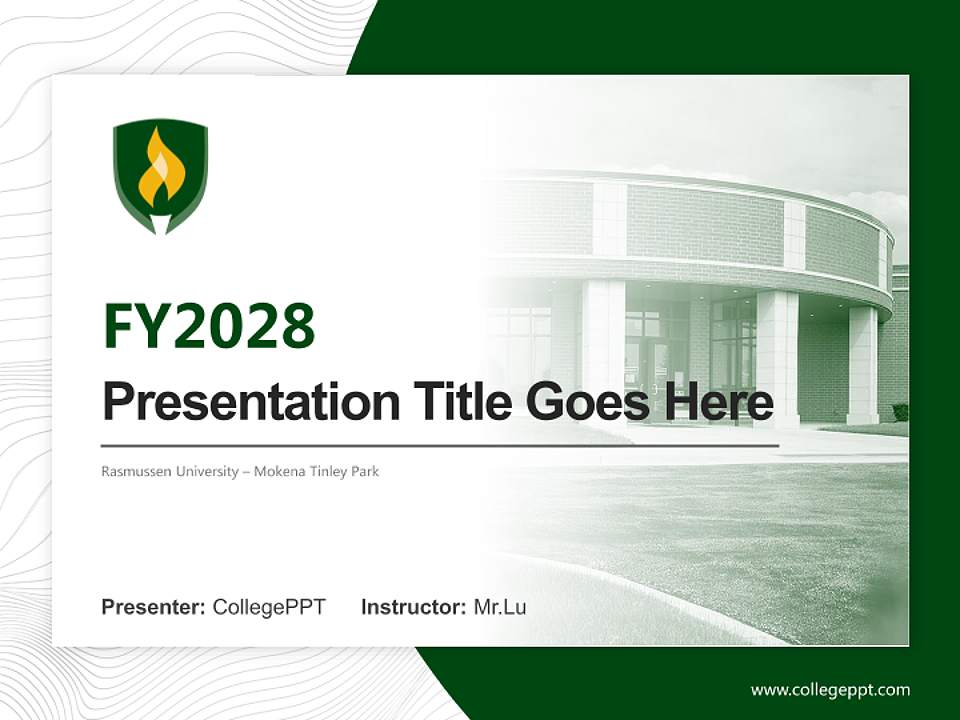 FY2028

Presentation Title Goes Here

Rasmussen University – Mokena Tinley Park

Presenter: CollegePPT Instructor: Mr.Lu

www.collegeppt.com